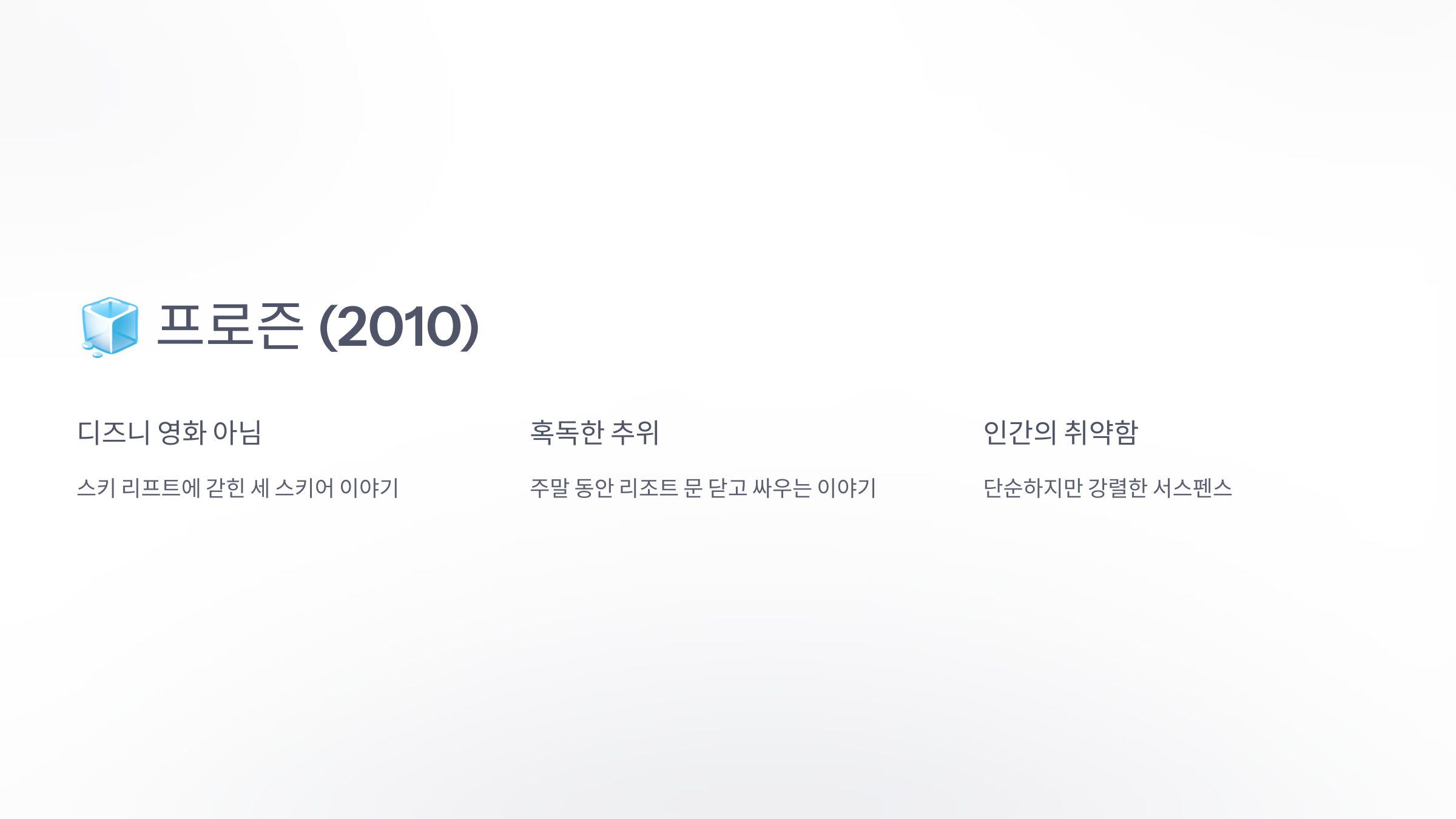 프로즌 (2010)

디즈니 영화 아님

스키 리프트에 갇힌 세 스키어 이야기

혹독한 추위

주말 동안 리조트 문 닫고 싸우는 이야기

인간의 취약함

단순하지만 강렬한 서스펜스